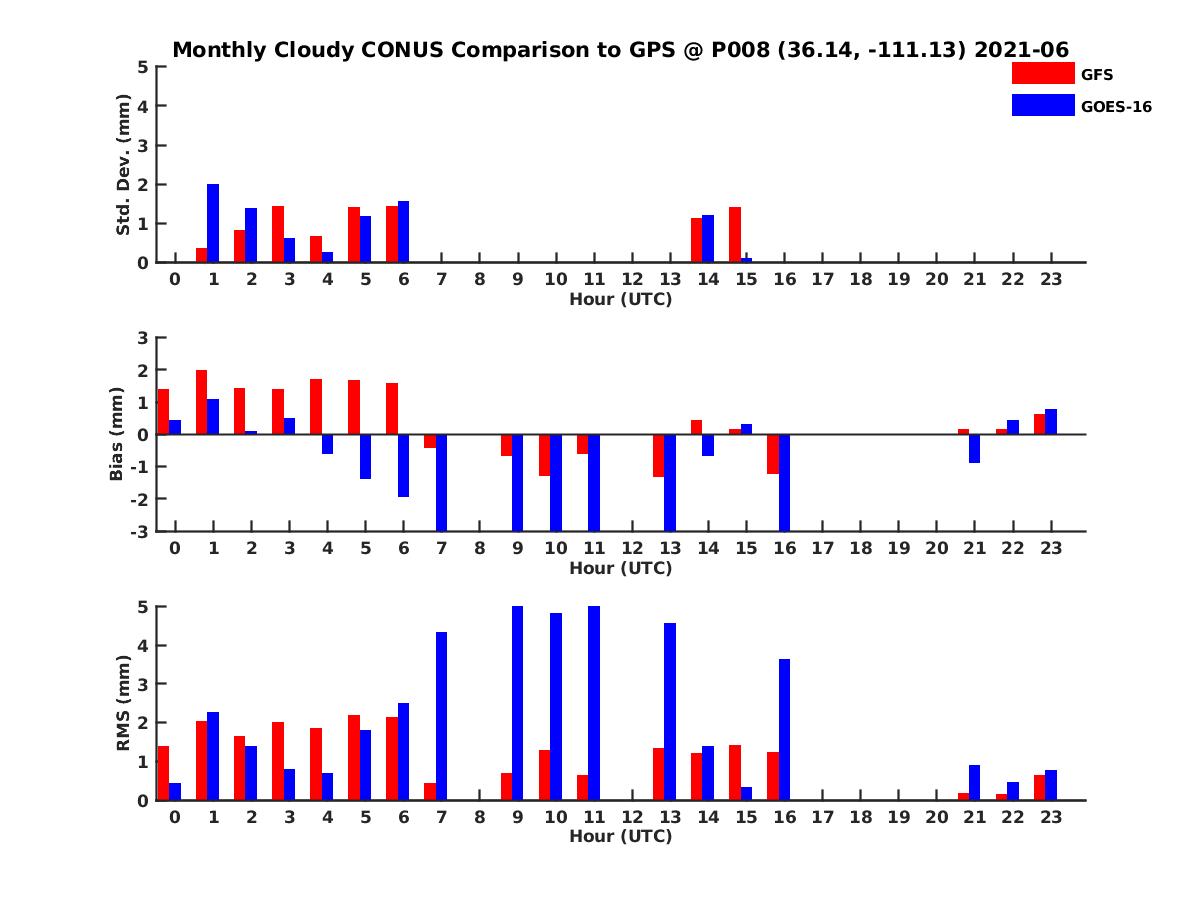 Monthly Cloudy CONUS Comparison to GPS @ P008 (36.14, -111.13) 2021-06

GFS
GOES-16

Std. Dev. (mm)
5
4
3
2
1
0
0 1 2 3 4 5 6 7 8 9 10 11 12 13 14 15 16 17 18 19 20 21 22 23
Hour (UTC)

Bias (mm)
3
2
1
0
-1
-2
-3
0 1 2 3 4 5 6 7 8 9 10 11 12 13 14 15 16 17 18 19 20 21 22 23
Hour (UTC)

RMS (mm)
5
4
3
2
1
0
0 1 2 3 4 5 6 7 8 9 10 11 12 13 14 15 16 17 18 19 20 21 22 23
Hour (UTC)